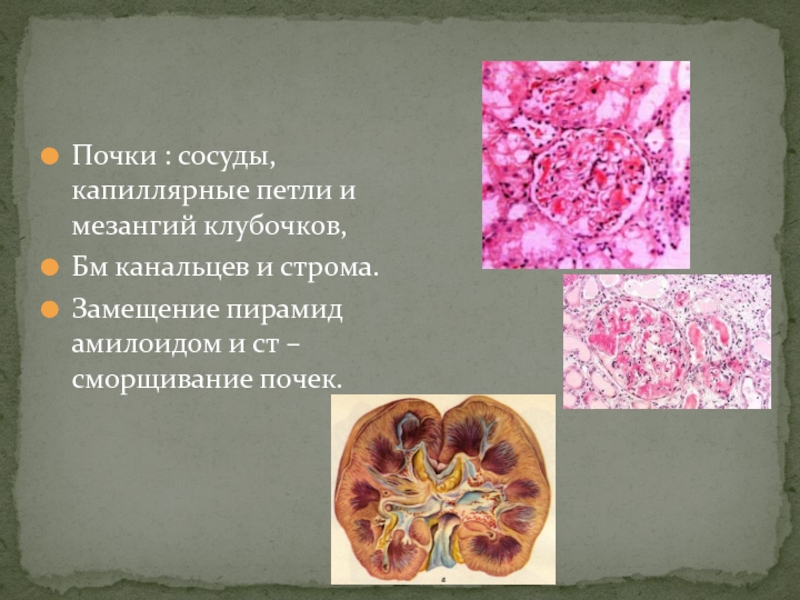 Почки : сосуды, капиллярные петли и мезангий клубочков,

Бм канальцев и строма.

Замещение пирамид амилоидом и ст – сморщивание почек.